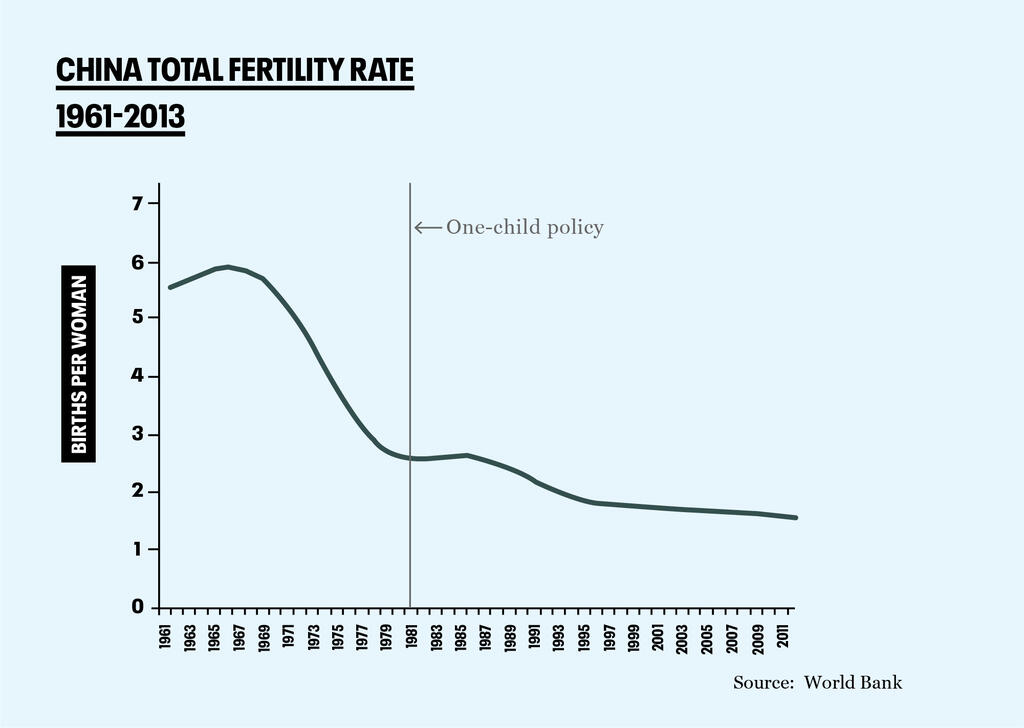 CHINA TOTAL FERTILITY RATE
1961-2013

BIRTHS PER WOMAN

7
6
5
4
3
2
1
0

← One-child policy

1961
1963
1965
1967
1969
1971
1973
1975
1977
1979
1981
1983
1985
1987
1989
1991
1993
1995
1997
1999
2001
2003
2005
2007
2009
2011

Source: World Bank